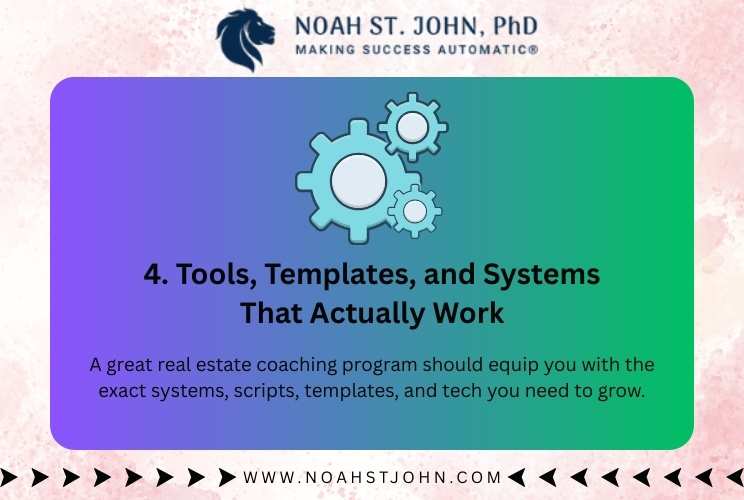 NOAH ST. JOHN, PhD
MAKING SUCCESS AUTOMATIC®

4. Tools, Templates, and Systems That Actually Work

A great real estate coaching program should equip you with the exact systems, scripts, templates, and tech you need to grow.

WWW.NOAHSTJOHN.COM